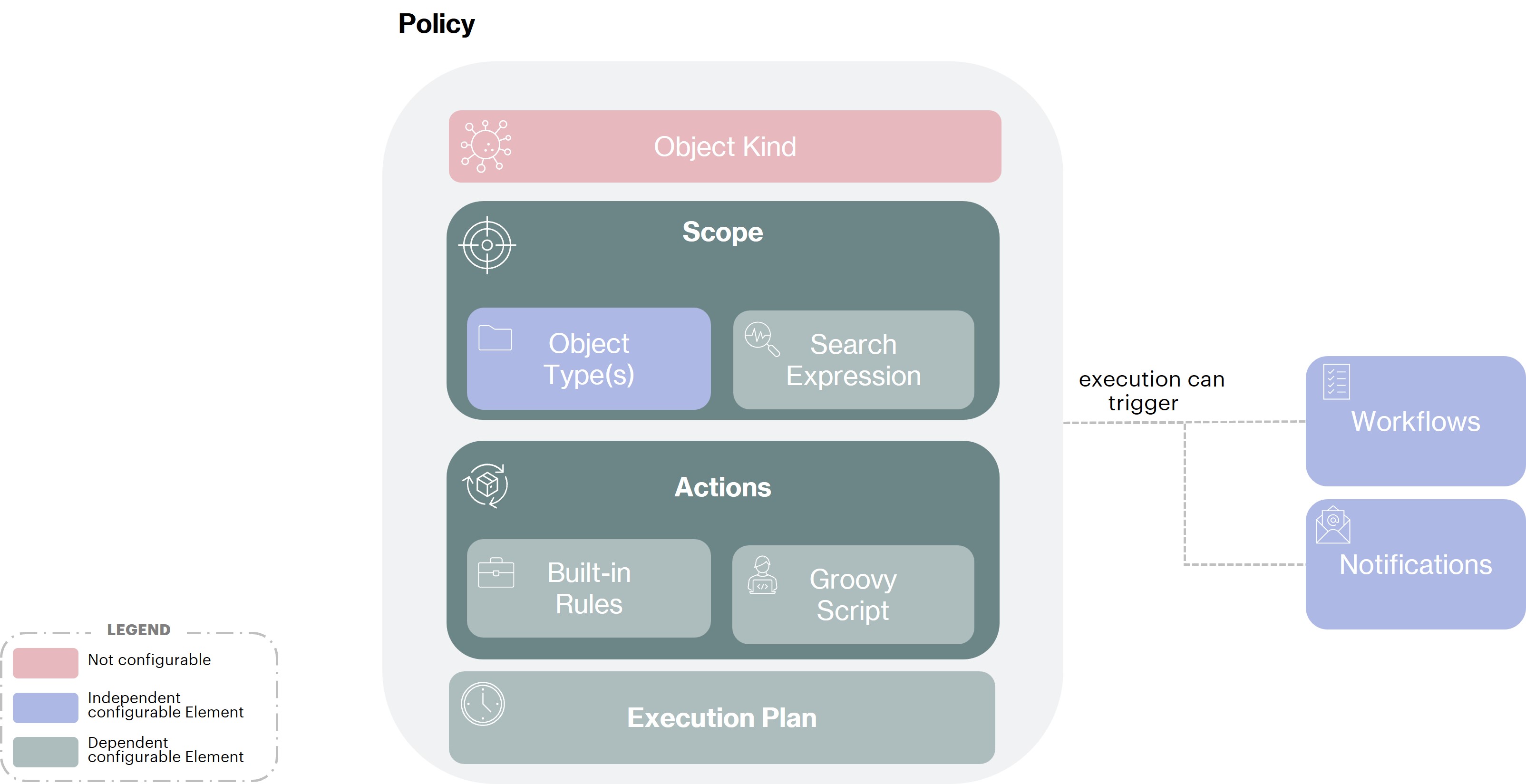 Policy

Object Kind

Scope

Object Type(s)

Search Expression

Actions

Built-in Rules

Groovy Script

Execution Plan

execution can trigger

Workflows

Notifications

LEGEND

Not configurable

Independent configurable Element

Dependent configurable Element